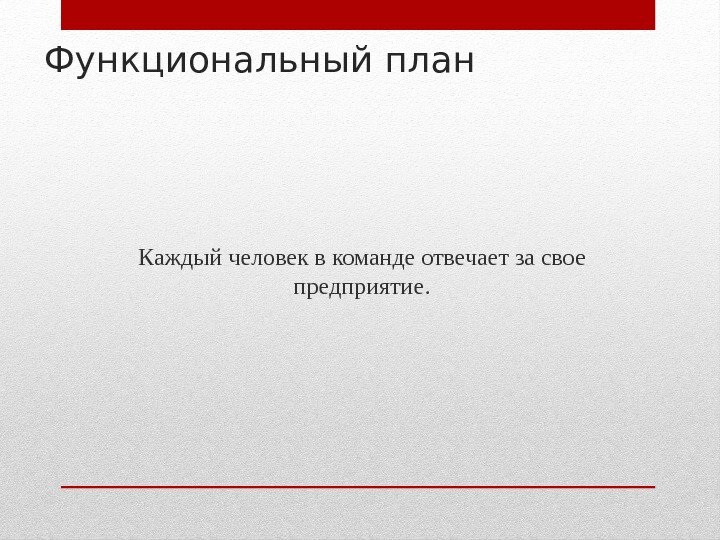 Функциональный план

Каждый человек в команде отвечает за свое предприятие.